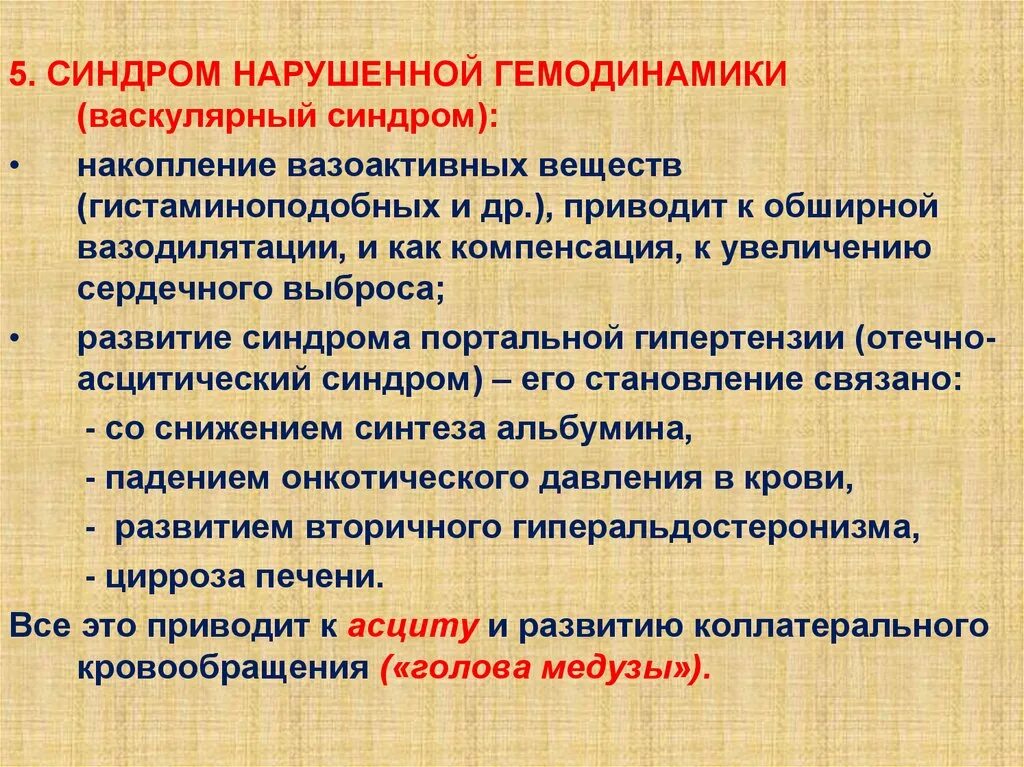 5. СИНДРОМ НАРУШЕННОЙ ГЕМОДИНАМИКИ (васкулярный синдром):

• накопление вазоактивных веществ (гистаминоподобных и др.), приводит к обширной вазодилятации, и как компенсация, к увеличению сердечного выброса;

• развитие синдрома портальной гипертензии (отечно-асцитический синдром) – его становление связано:

- со снижением синтеза альбумина,

- падением онкотического давления в крови,

- развитием вторичного гиперальдостеронизма,

- цирроза печени.

Все это приводит к асциту и развитию коллатерального кровообращения («голова медузы»).